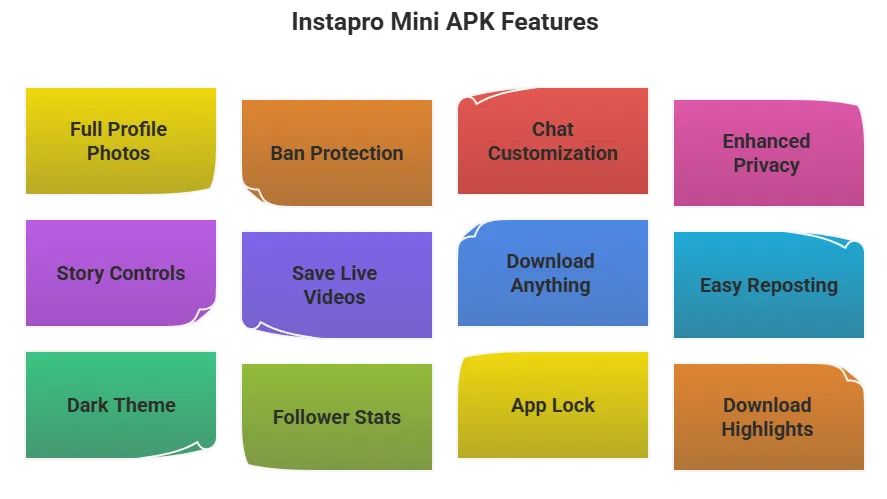 Instapro Mini APK Features

Full Profile Photos

Ban Protection

Chat Customization

Enhanced Privacy

Story Controls

Save Live Videos

Download Anything

Easy Reposting

Dark Theme

Follower Stats

App Lock

Download Highlights